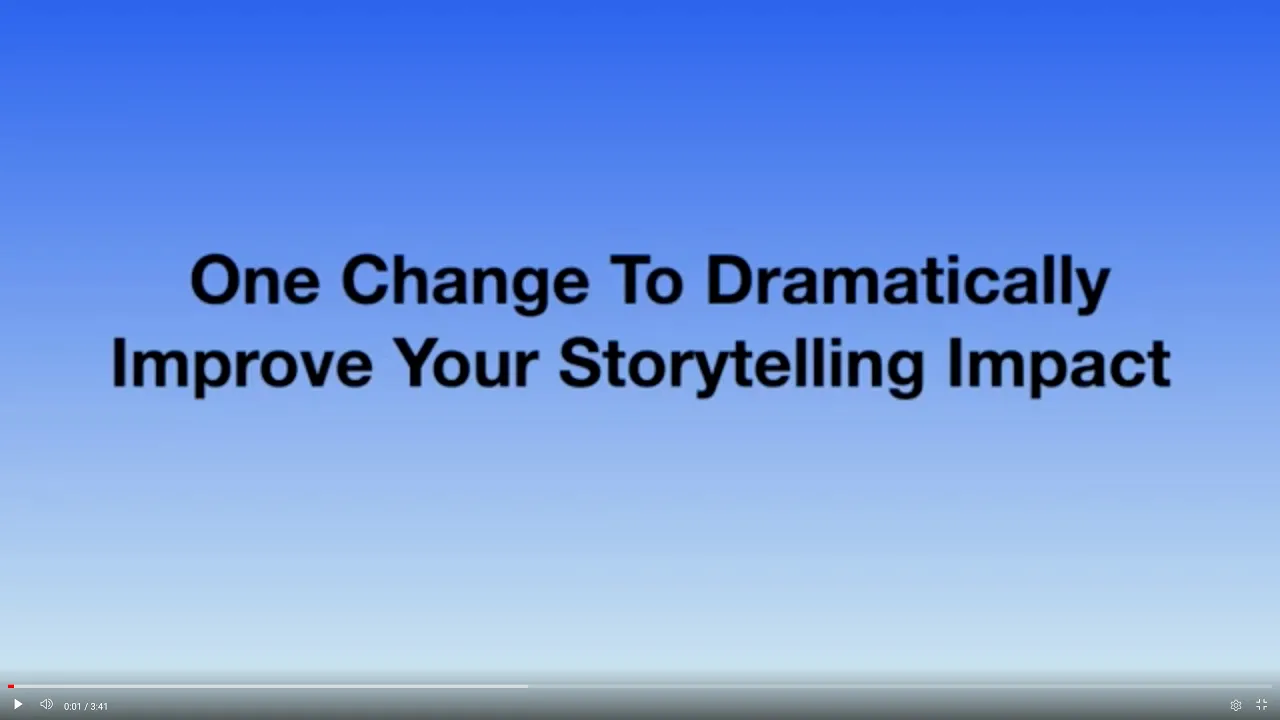 One Change To Dramatically Improve Your Storytelling Impact

0:01 / 3:41